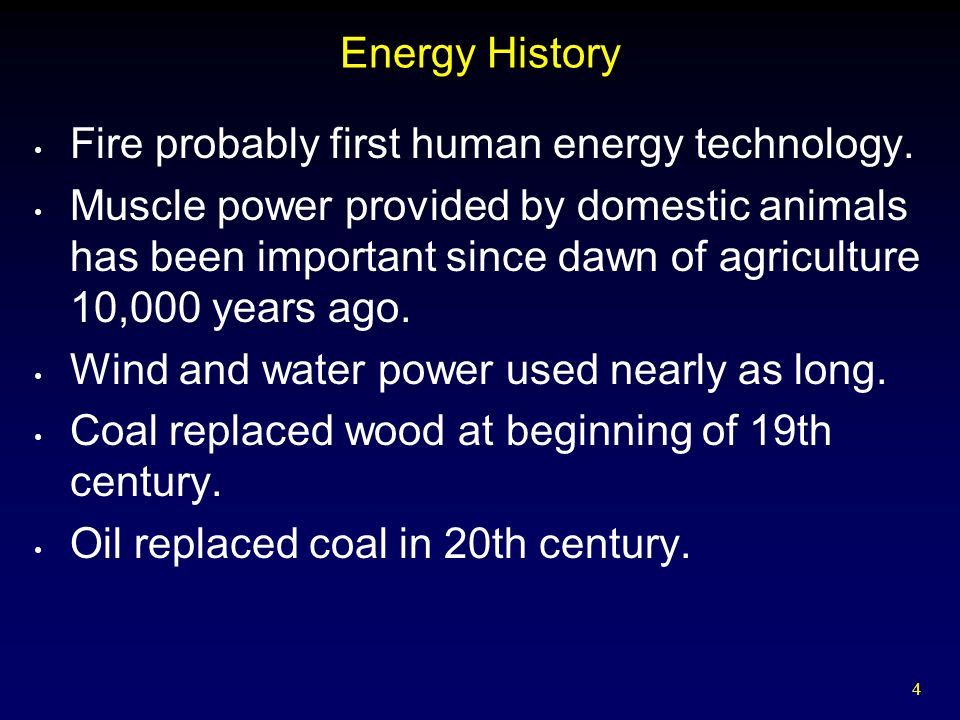 Energy History

• Fire probably first human energy technology.

• Muscle power provided by domestic animals has been important since dawn of agriculture 10,000 years ago.

• Wind and water power used nearly as long.

• Coal replaced wood at beginning of 19th century.

• Oil replaced coal in 20th century.

4